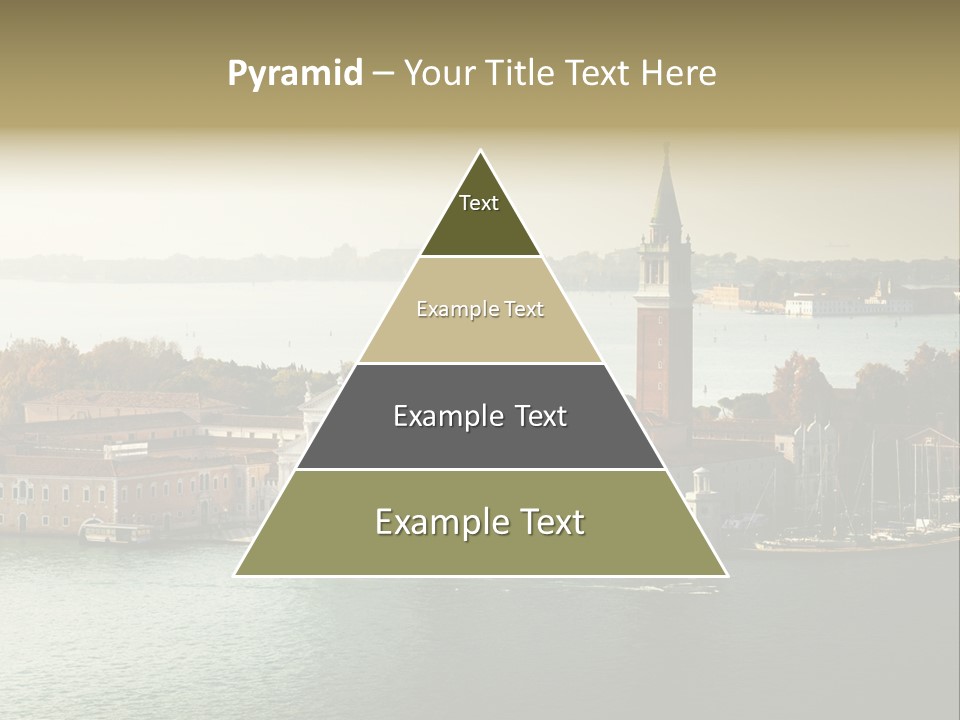 Pyramid – Your Title Text Here

Text

Example Text

Example Text

Example Text